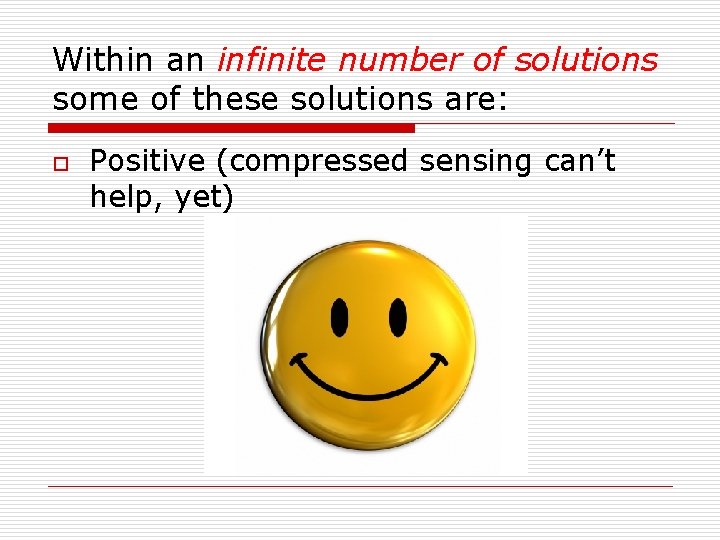 Within an infinite number of solutions some of these solutions are:

Positive (compressed sensing can’t help, yet)